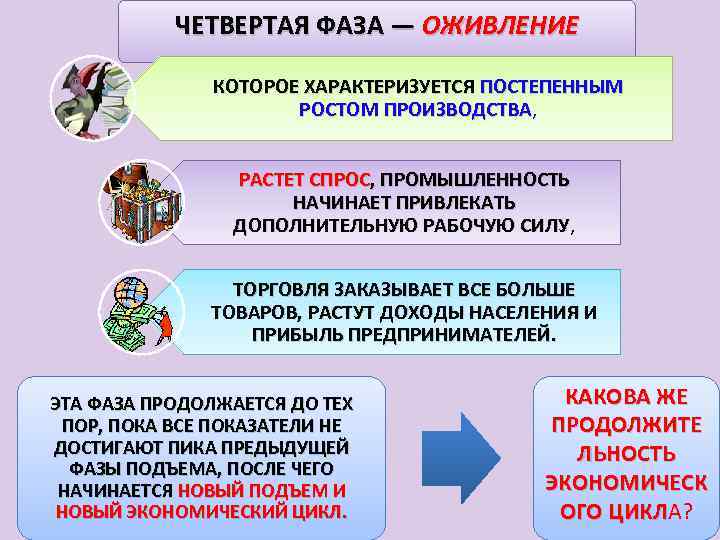 ЧЕТВЕРТАЯ ФАЗА — ОЖИВЛЕНИЕ

КОТОРОЕ ХАРАКТЕРИЗУЕТСЯ ПОСТЕПЕННЫМ РОСТОМ ПРОИЗВОДСТВА,

РАСТЕТ СПРОС, ПРОМЫШЛЕННОСТЬ НАЧИНАЕТ ПРИВЛЕКАТЬ ДОПОЛНИТЕЛЬНУЮ РАБОЧУЮ СИЛУ,

ТОРГОВЛЯ ЗАКАЗЫВАЕТ ВСЕ БОЛЬШЕ ТОВАРОВ, РАСТУТ ДОХОДЫ НАСЕЛЕНИЯ И ПРИБЫЛЬ ПРЕДПРИНИМАТЕЛЕЙ.

ЭТА ФАЗА ПРОДОЛЖАЕТСЯ ДО ТЕХ ПОР, ПОКА ВСЕ ПОКАЗАТЕЛИ НЕ ДОСТИГАЮТ ПИКА ПРЕДЫДУЩЕЙ ФАЗЫ ПОДЪЕМА, ПОСЛЕ ЧЕГО НАЧИНАЕТСЯ НОВЫЙ ПОДЪЕМ И НОВЫЙ ЭКОНОМИЧЕСКИЙ ЦИКЛ.

КАКОВА ЖЕ ПРОДОЛЖИТЕЛЬНОСТЬ ЭКОНОМИЧЕСКОГО ЦИКЛА?